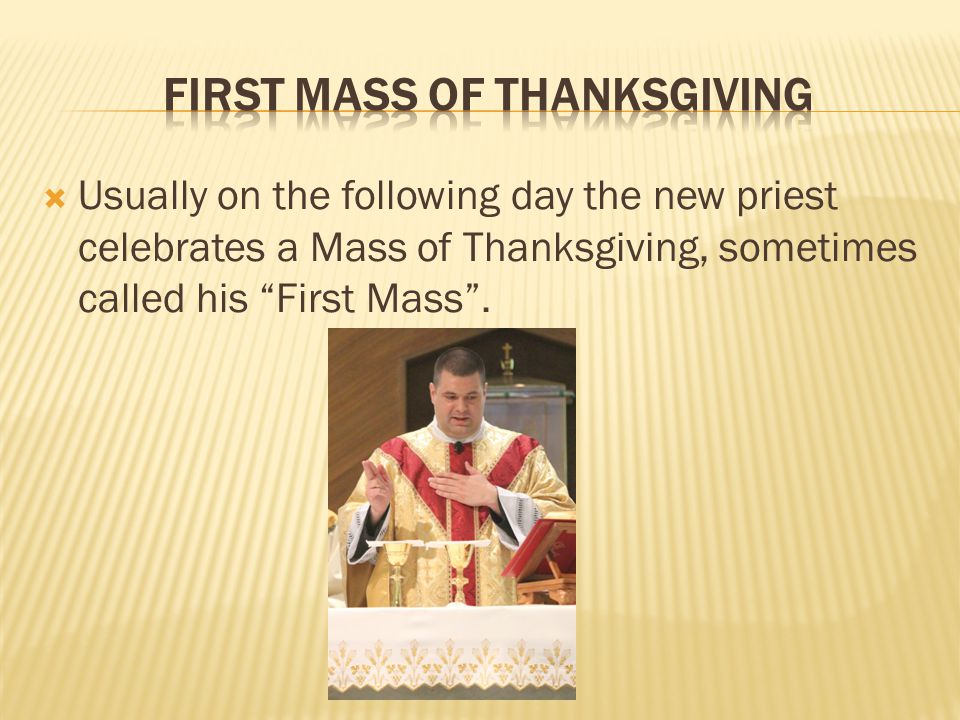 FIRST MASS OF THANKSGIVING

Usually on the following day the new priest celebrates a Mass of Thanksgiving, sometimes called his “First Mass”.